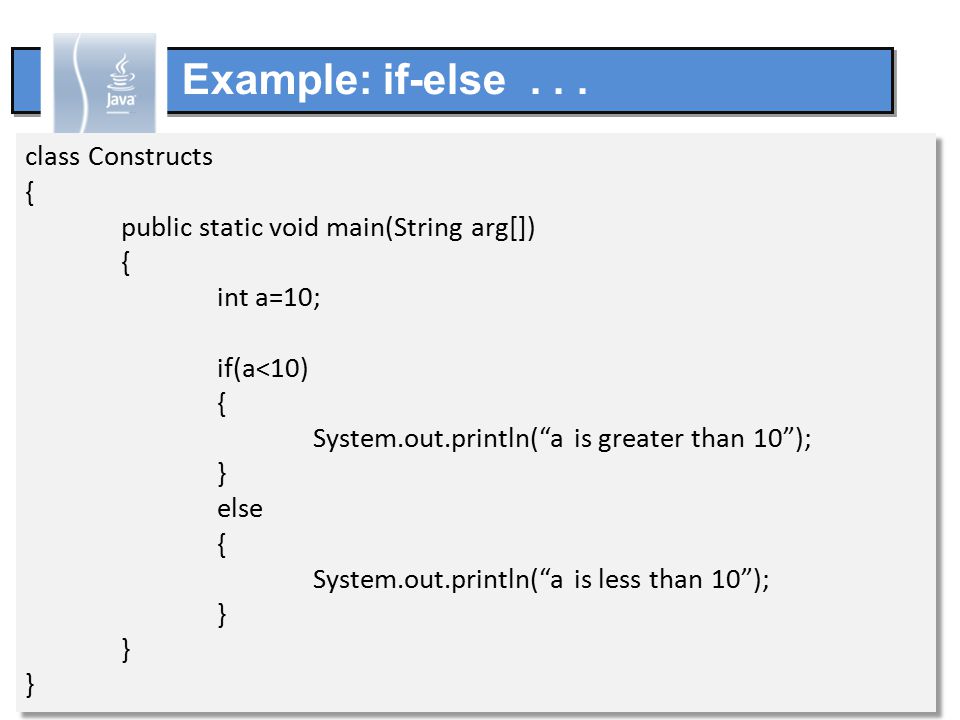 Java

Example: if-else . . .

class Constructs
{
public static void main(String arg[])
{
int a=10;

if(a<10)
{
System.out.println(“a is greater than 10”);
}
else
{
System.out.println(“a is less than 10”);
}
}
}